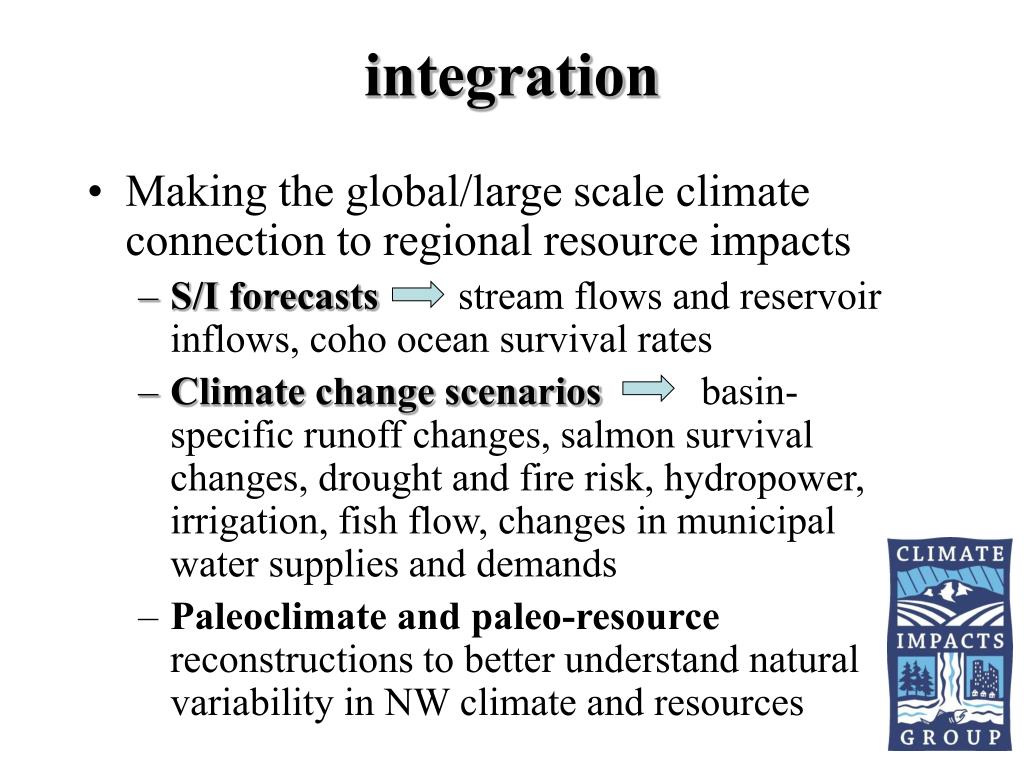 integration

• Making the global/large scale climate connection to regional resource impacts
– S/I forecasts stream flows and reservoir inflows, coho ocean survival rates
– Climate change scenarios basin-specific runoff changes, salmon survival changes, drought and fire risk, hydropower, irrigation, fish flow, changes in municipal water supplies and demands
– Paleoclimate and paleo-resource reconstructions to better understand natural variability in NW climate and resources

CLIMATE IMPACTS GROUP